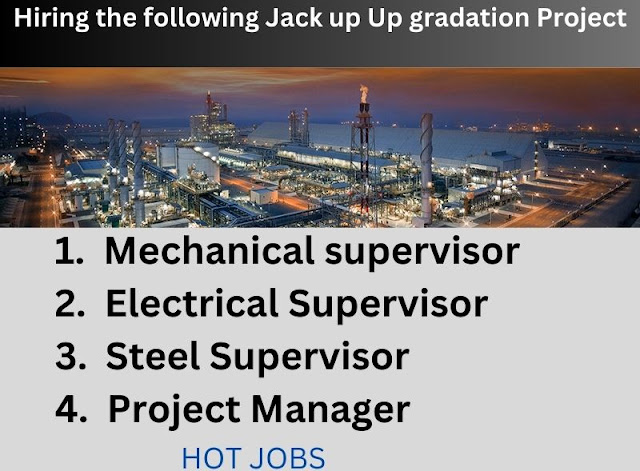 Hiring the following Jack up Up gradation Project

1. Mechanical supervisor
2. Electrical Supervisor
3. Steel Supervisor
4. Project Manager

HOT JOBS